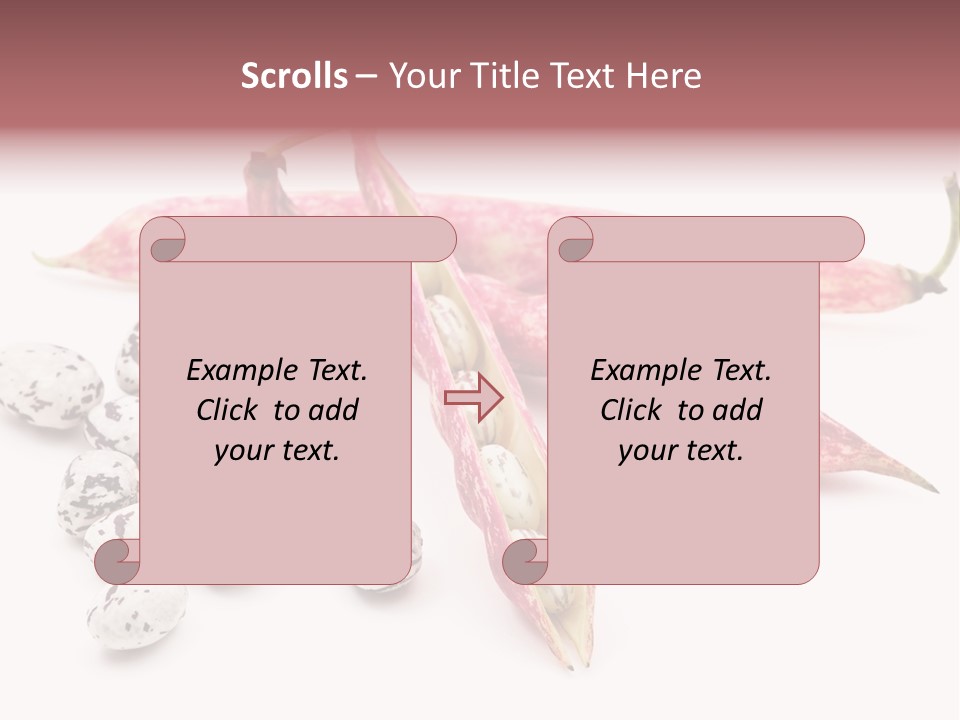 Scrolls – Your Title Text Here

Example Text. Click to add your text.

Example Text. Click to add your text.